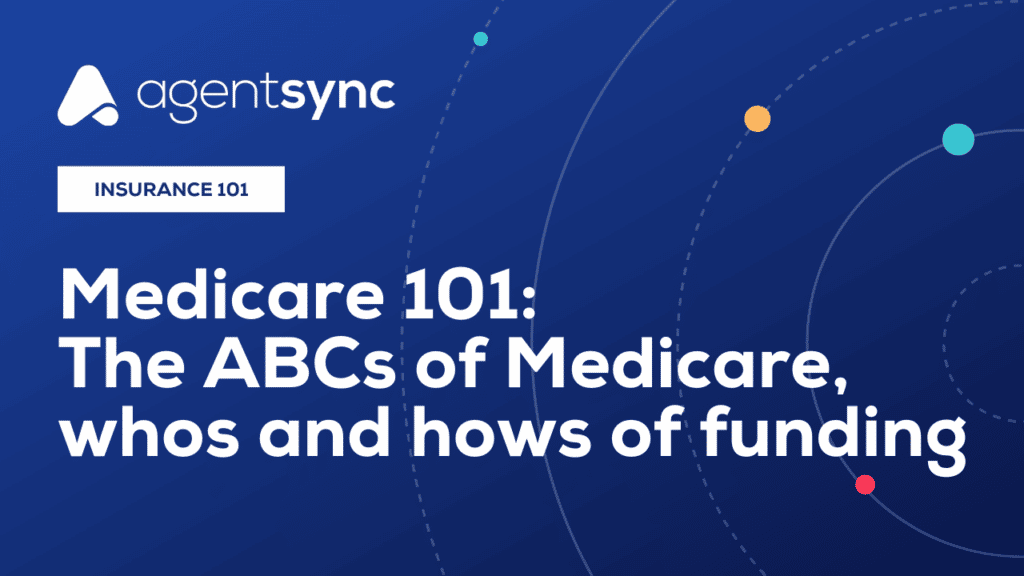 agentsync

INSURANCE 101

Medicare 101: The ABCs of Medicare, whos and hows of funding